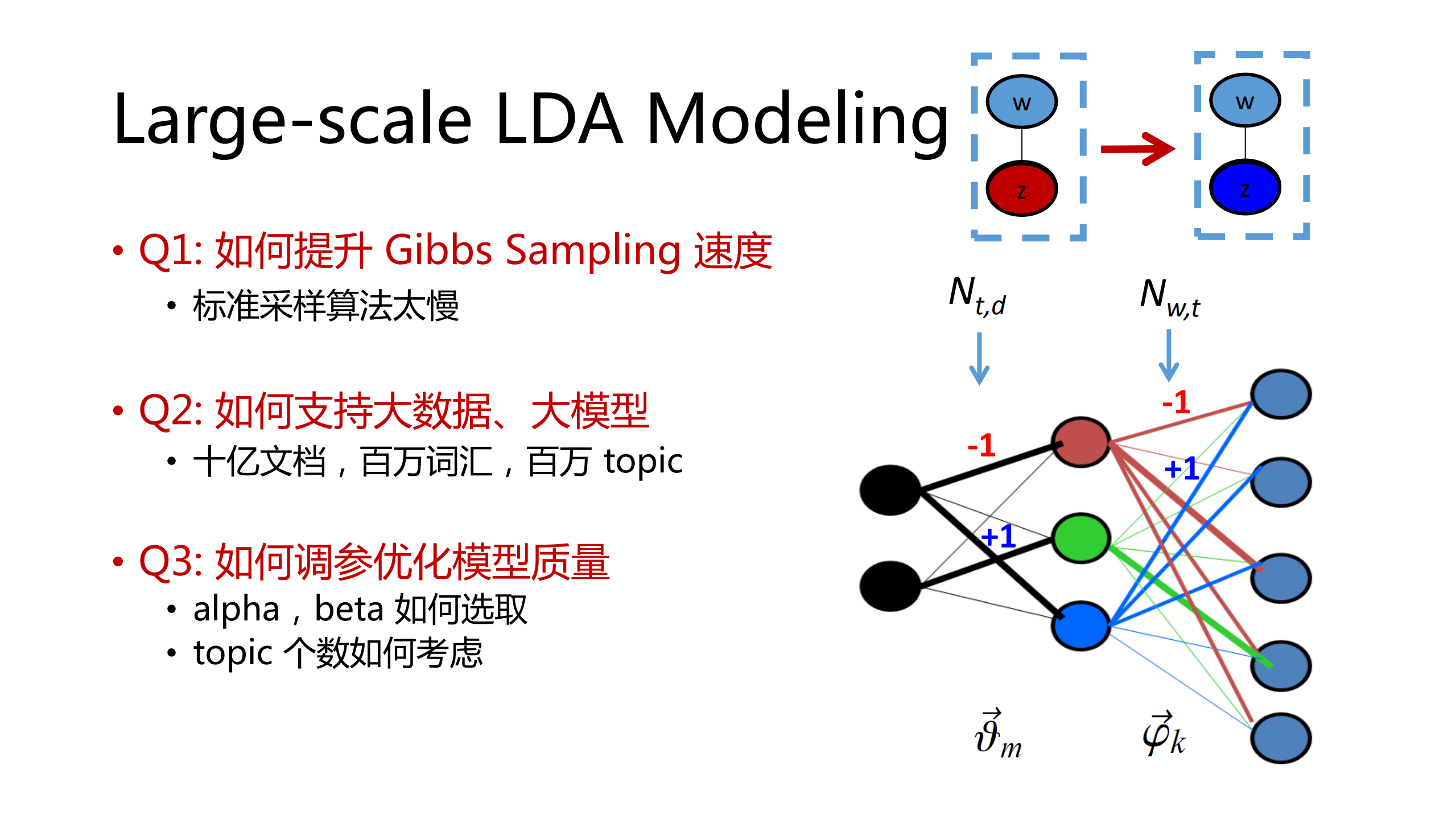 Large-scale LDA Modeling

w
z
w
z

• Q1: 如何提升 Gibbs Sampling 速度
  • 标准采样算法太慢

• Q2: 如何支持大数据、大模型
  • 十亿文档，百万词汇，百万 topic

• Q3: 如何调参优化模型质量
  • alpha，beta 如何选取
  • topic 个数如何考虑

$N_{t,d}$
$N_{w,t}$
-1
-1
+1
+1
$\vec{\vartheta}_m$
$\vec{\varphi}_k$